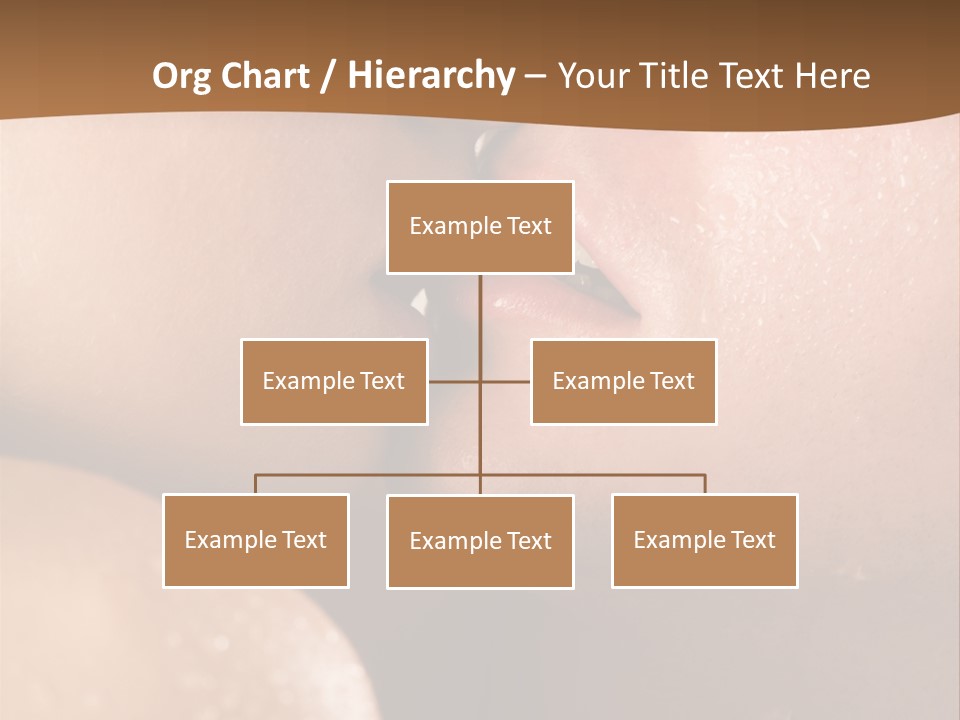 Org Chart / Hierarchy – Your Title Text Here

Example Text

Example Text

Example Text

Example Text

Example Text

Example Text